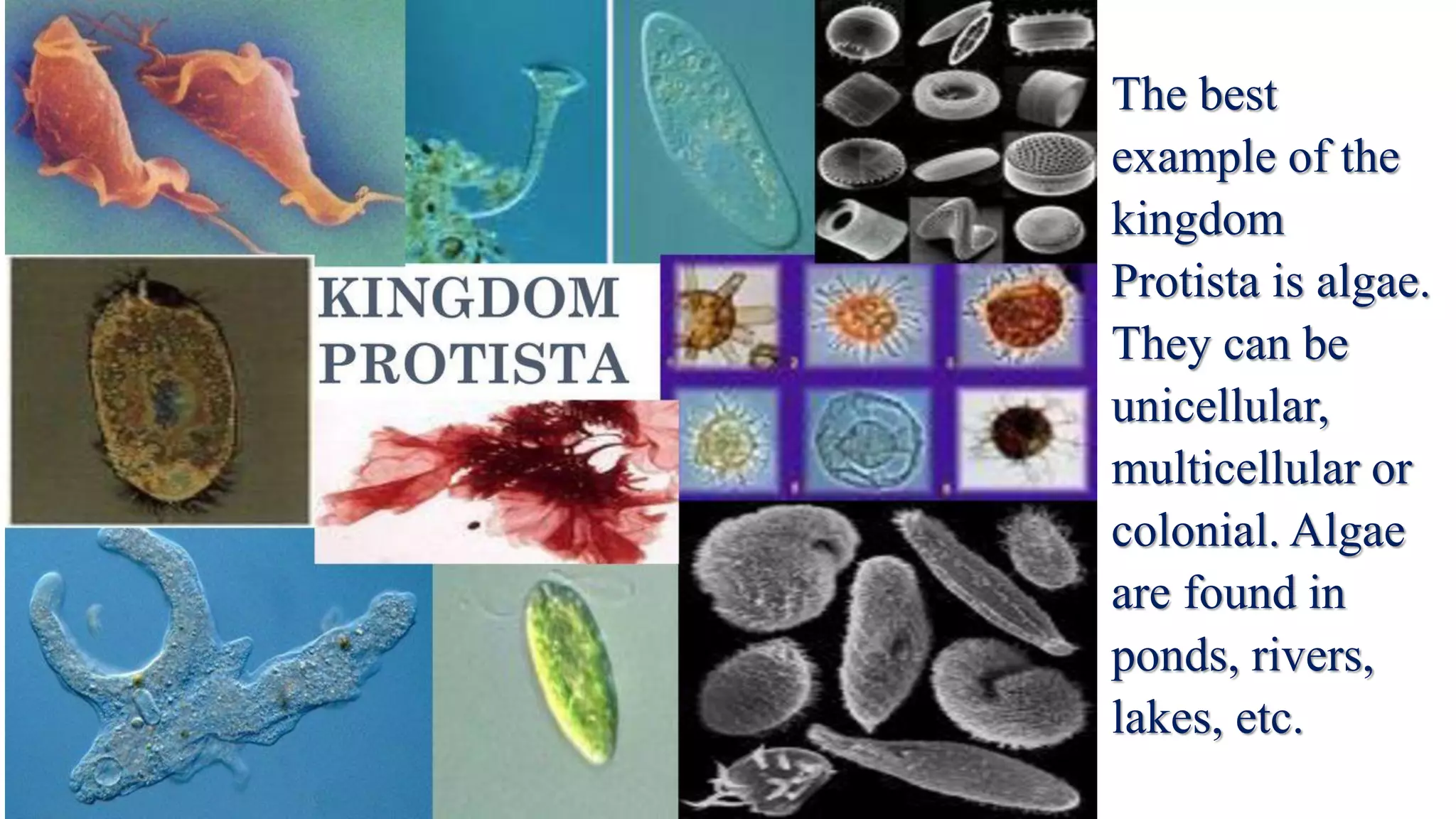 KINGDOM PROTISTA

The best example of the kingdom Protista is algae. They can be unicellular, multicellular or colonial. Algae are found in ponds, rivers, lakes, etc.